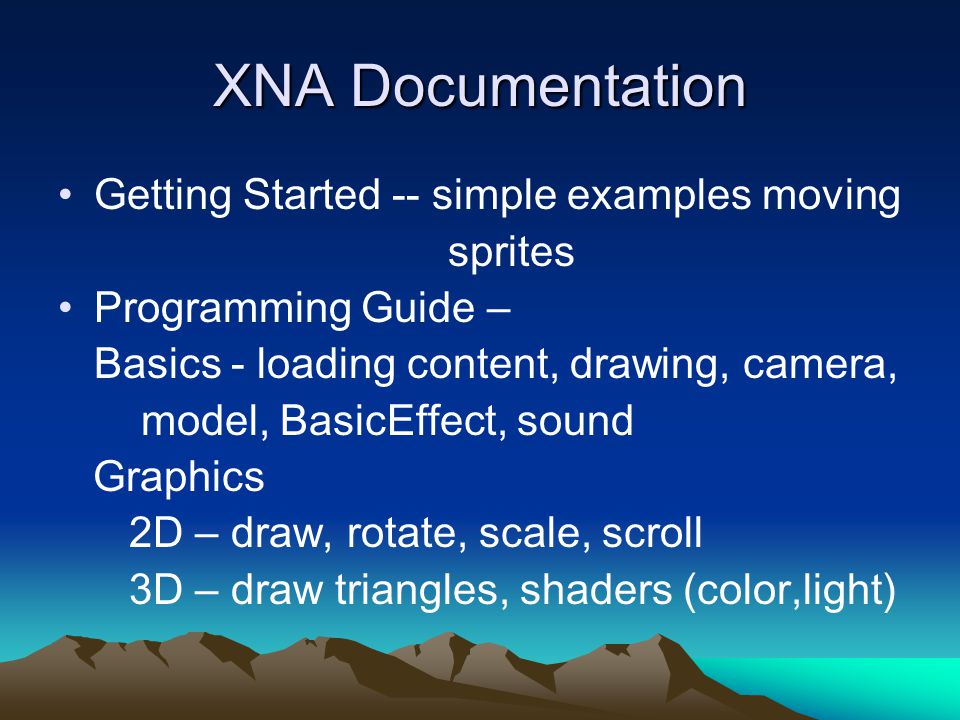 XNA Documentation

• Getting Started -- simple examples moving sprites

• Programming Guide –
Basics - loading content, drawing, camera, model, BasicEffect, sound
Graphics
2D – draw, rotate, scale, scroll
3D – draw triangles, shaders (color,light)